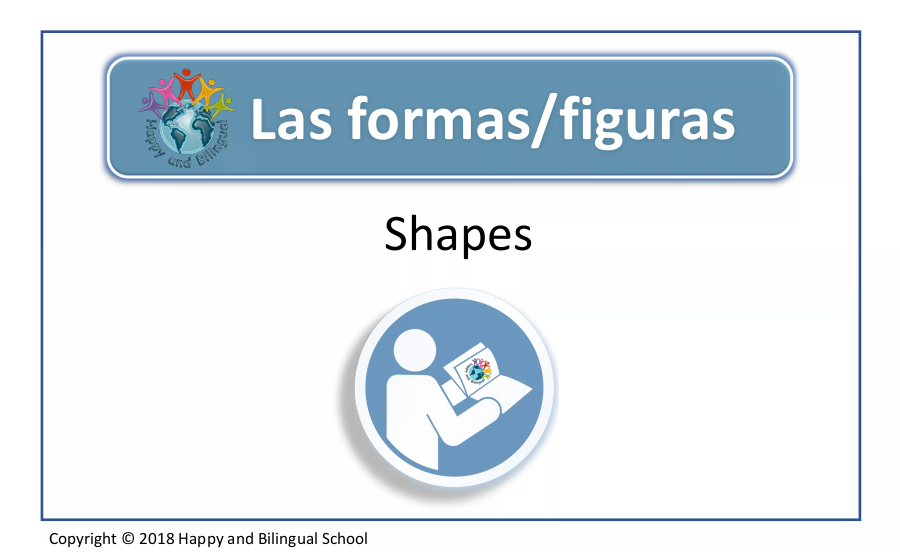 Happy and Bilingual

Las formas/figuras

Shapes

Copyright © 2018 Happy and Bilingual School